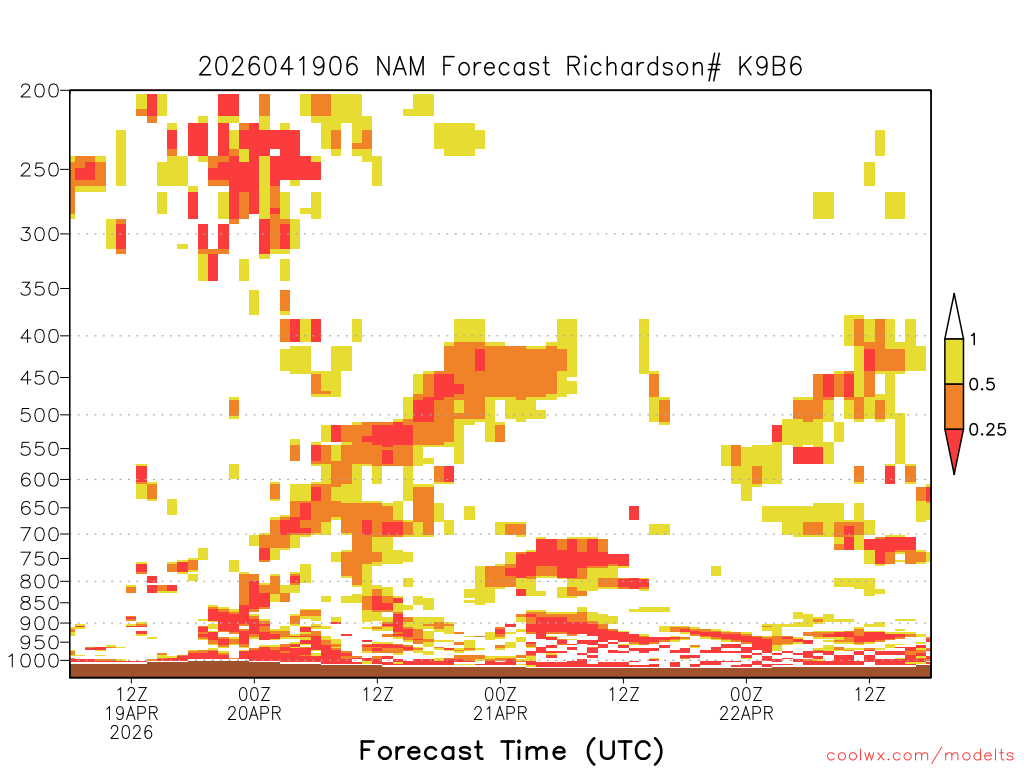 2026041906 NAM Forecast Richardson# K9B6

200
250
300
350
400
450
500
550
600
650
700
750
800
850
900
950
1000

1
0.5
0.25

12Z
19APR
2026
00Z
20APR
12Z
00Z
21APR
12Z
00Z
22APR
12Z

Forecast Time (UTC)

coolwx.com/modelts